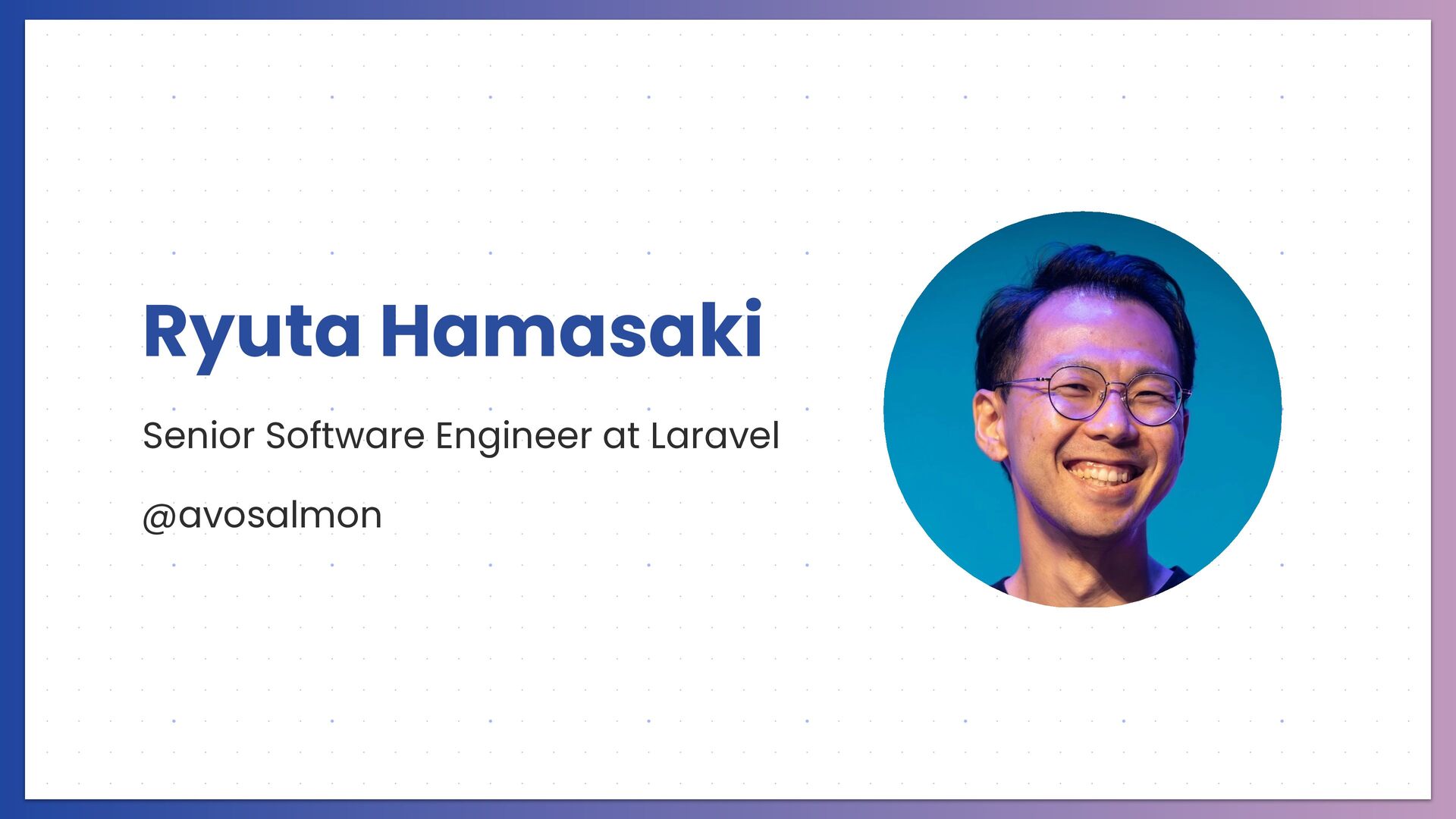 Ryuta Hamasaki

Senior Software Engineer at Laravel

@avosalmon